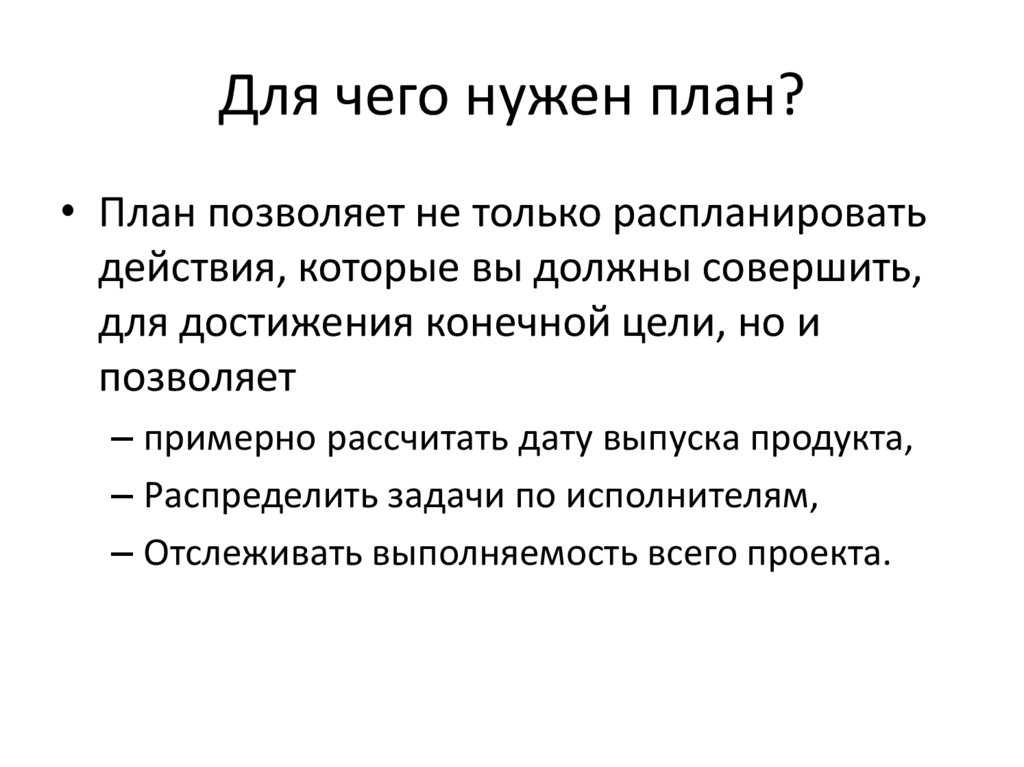 Для чего нужен план?

• План позволяет не только распланировать действия, которые вы должны совершить, для достижения конечной цели, но и позволяет

– примерно рассчитать дату выпуска продукта,

– Распределить задачи по исполнителям,

– Отслеживать выполняемость всего проекта.